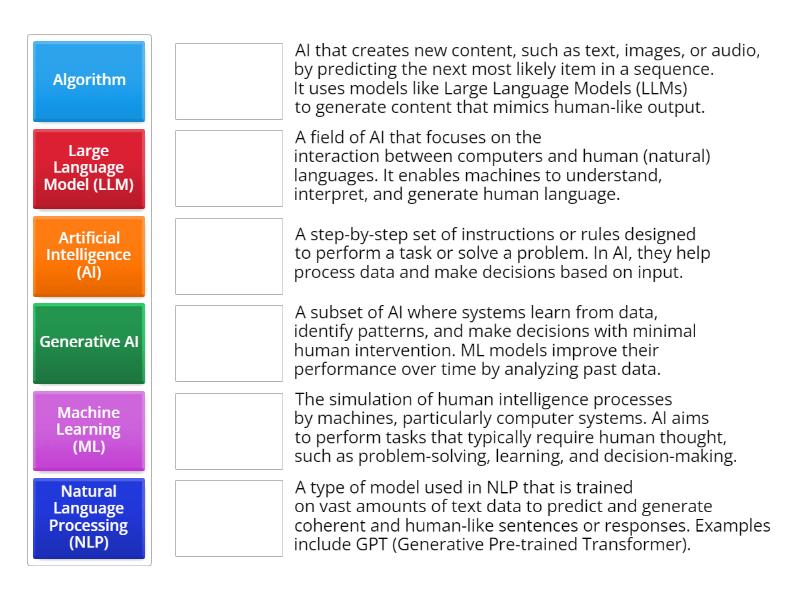 Algorithm

Large Language Model (LLM)

Artificial Intelligence (AI)

Generative AI

Machine Learning (ML)

Natural Language Processing (NLP)

AI that creates new content, such as text, images, or audio, by predicting the next most likely item in a sequence. It uses models like Large Language Models (LLMs) to generate content that mimics human-like output.

A field of AI that focuses on the interaction between computers and human (natural) languages. It enables machines to understand, interpret, and generate human language.

A step-by-step set of instructions or rules designed to perform a task or solve a problem. In AI, they help process data and make decisions based on input.

A subset of AI where systems learn from data, identify patterns, and make decisions with minimal human intervention. ML models improve their performance over time by analyzing past data.

The simulation of human intelligence processes by machines, particularly computer systems. AI aims to perform tasks that typically require human thought, such as problem-solving, learning, and decision-making.

A type of model used in NLP that is trained on vast amounts of text data to predict and generate coherent and human-like sentences or responses. Examples include GPT (Generative Pre-trained Transformer).